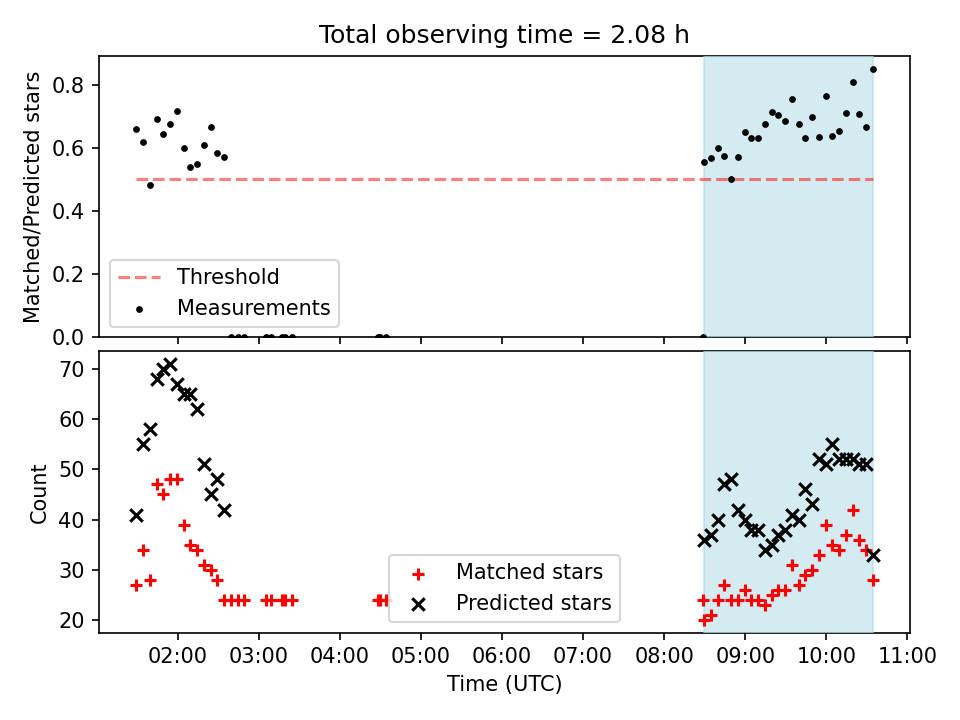 Total observing time = 2.08 h

Matched/Predicted stars

0.8
0.6
0.4
0.2
0.0

Threshold
Measurements

Count

70
60
50
40
30
20

Matched stars
Predicted stars

02:00 03:00 04:00 05:00 06:00 07:00 08:00 09:00 10:00 11:00

Time (UTC)